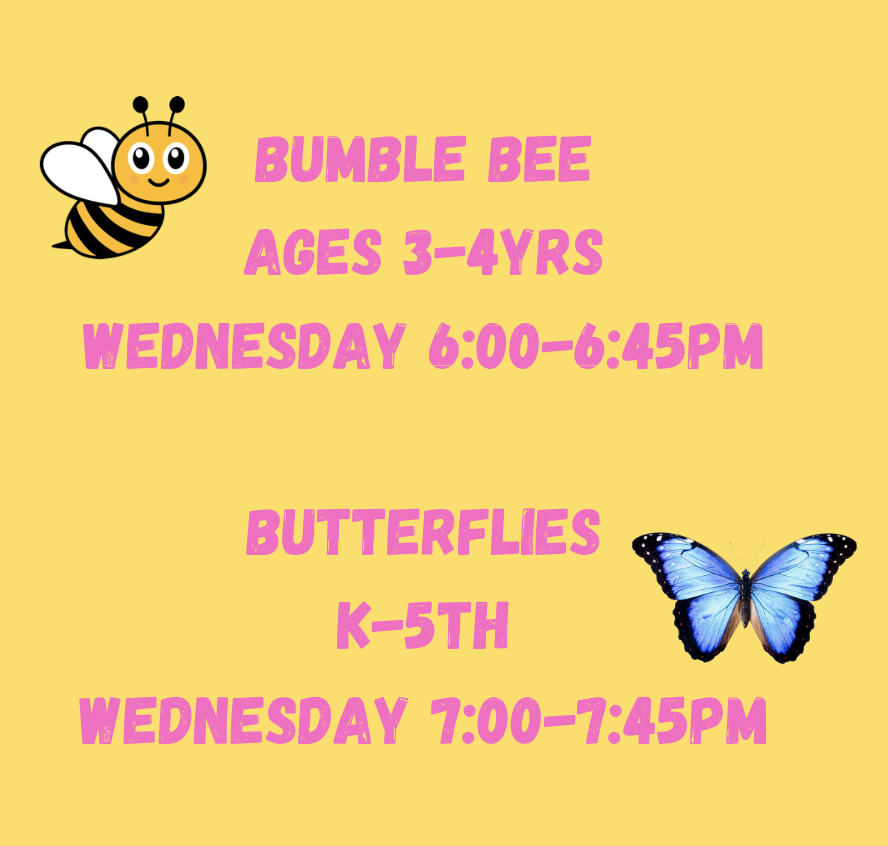 BUMBLE BEE
AGES 3-4YRS
WEDNESDAY 6:00-6:45PM

BUTTERFLIES
K-5TH
WEDNESDAY 7:00-7:45PM